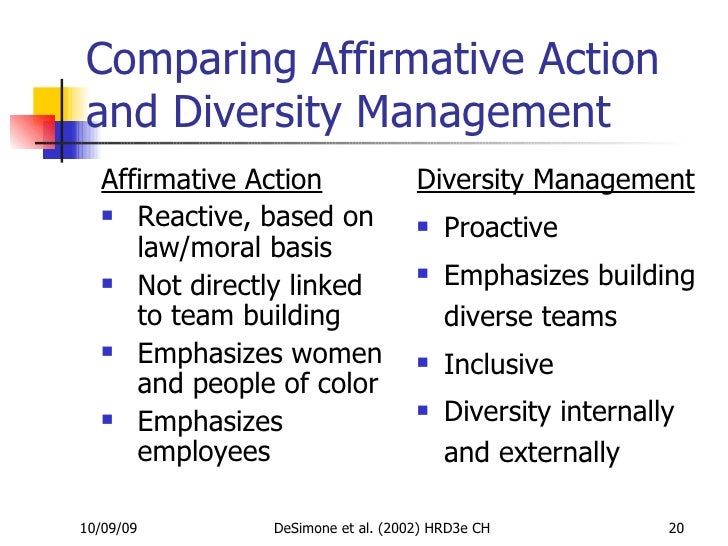 Comparing Affirmative Action and Diversity Management

Affirmative Action
- Reactive, based on law/moral basis
- Not directly linked to team building
- Emphasizes women and people of color
- Emphasizes employees

Diversity Management
- Proactive
- Emphasizes building diverse teams
- Inclusive
- Diversity internally and externally

10/09/09 DeSimone et al. (2002) HRD3e CH 20